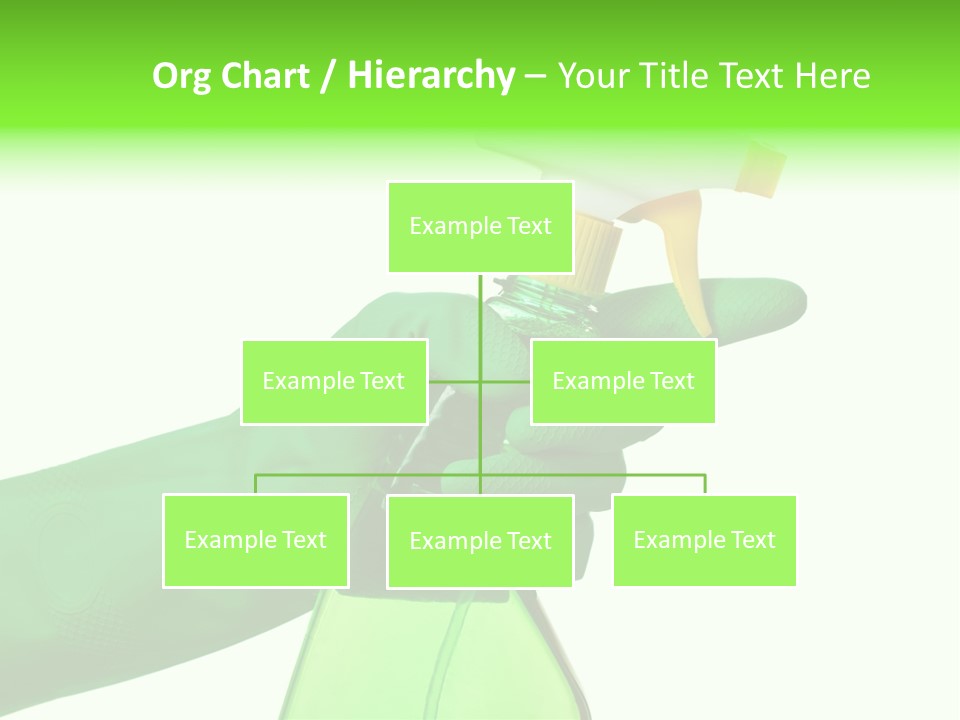 Org Chart / Hierarchy – Your Title Text Here

Example Text

Example Text

Example Text

Example Text

Example Text

Example Text